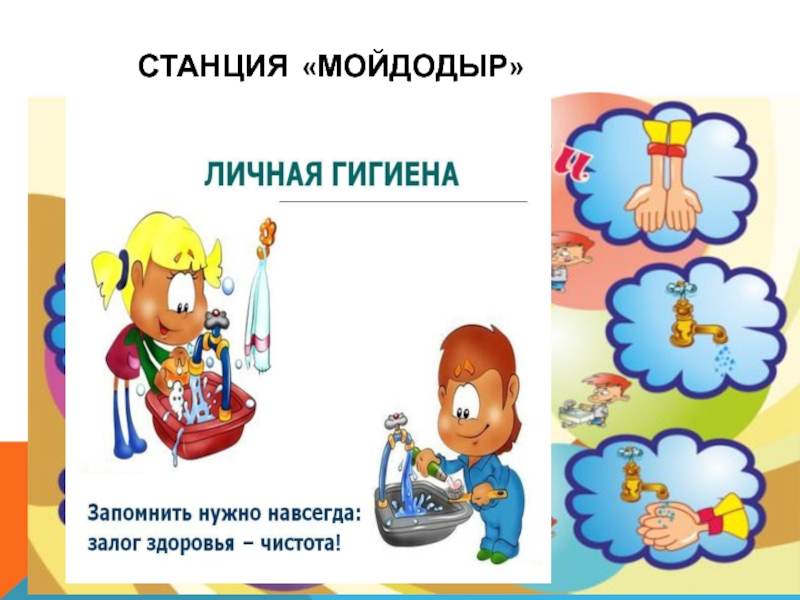 СТАНЦИЯ «МОЙДОДЫР»

ЛИЧНАЯ ГИГИЕНА

Запомнить нужно навсегда:
залог здоровья – чистота!